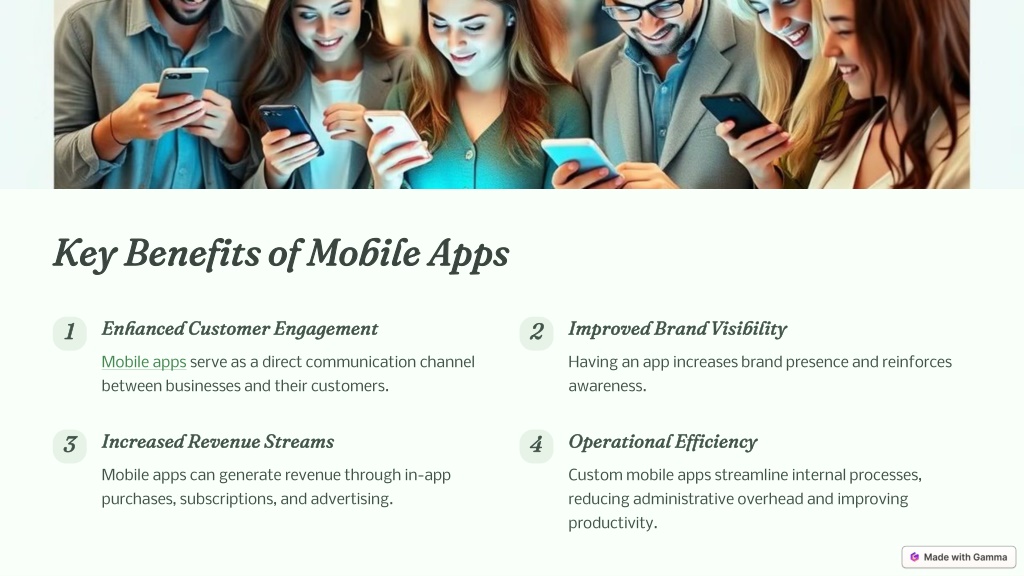 Key Benefits of Mobile Apps

1

Enhanced Customer Engagement

Mobile apps serve as a direct communication channel between businesses and their customers.

2

Improved Brand Visibility

Having an app increases brand presence and reinforces awareness.

3

Increased Revenue Streams

Mobile apps can generate revenue through in-app purchases, subscriptions, and advertising.

4

Operational Efficiency

Custom mobile apps streamline internal processes, reducing administrative overhead and improving productivity.

Made with Gamma